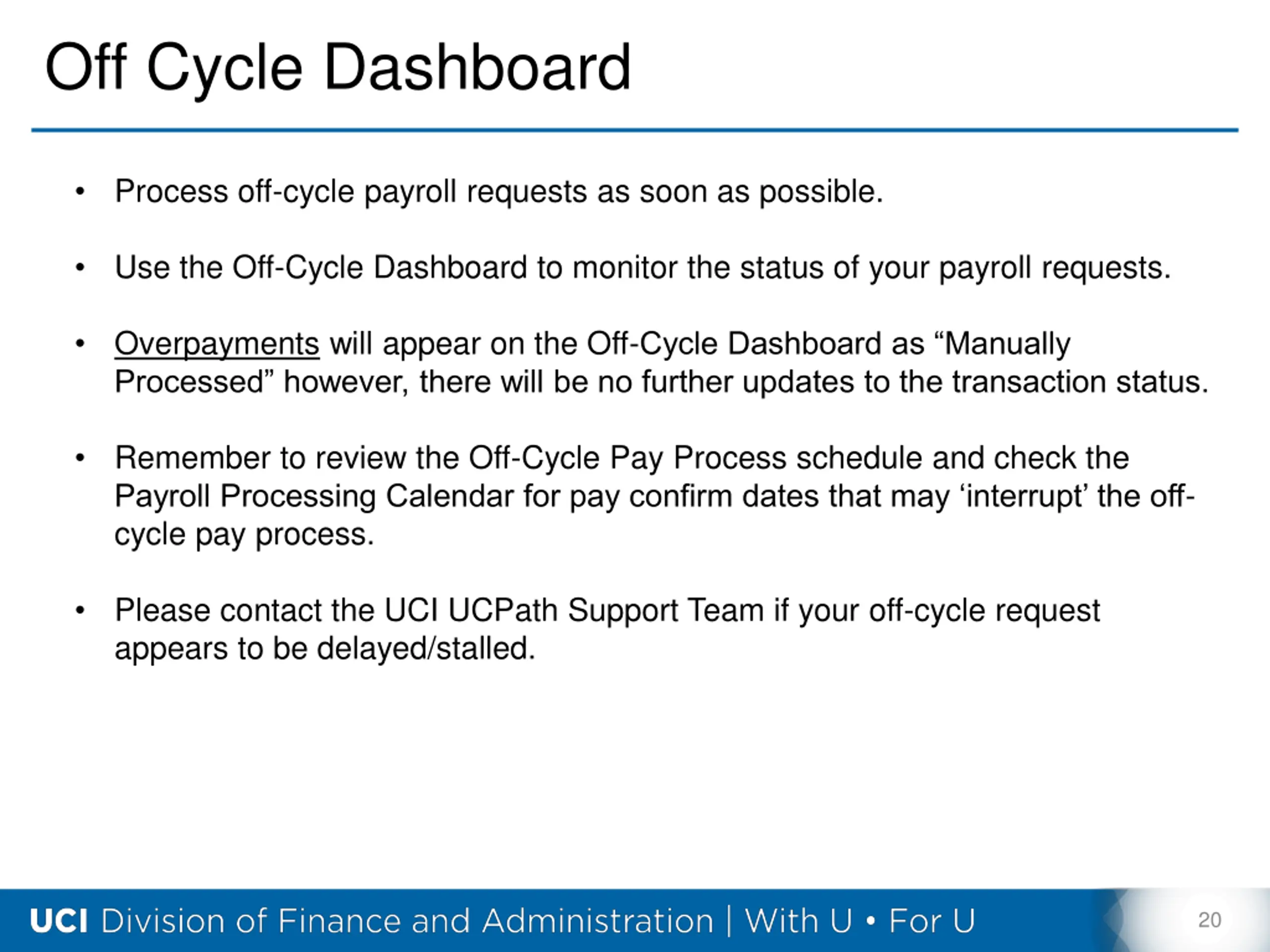 Off Cycle Dashboard

• Process off-cycle payroll requests as soon as possible.

• Use the Off-Cycle Dashboard to monitor the status of your payroll requests.

• Overpayments will appear on the Off-Cycle Dashboard as “Manually Processed” however, there will be no further updates to the transaction status.

• Remember to review the Off-Cycle Pay Process schedule and check the Payroll Processing Calendar for pay confirm dates that may ‘interrupt’ the off-cycle pay process.

• Please contact the UCI UCPath Support Team if your off-cycle request appears to be delayed/stalled.

UCI Division of Finance and Administration | With U • For U

20